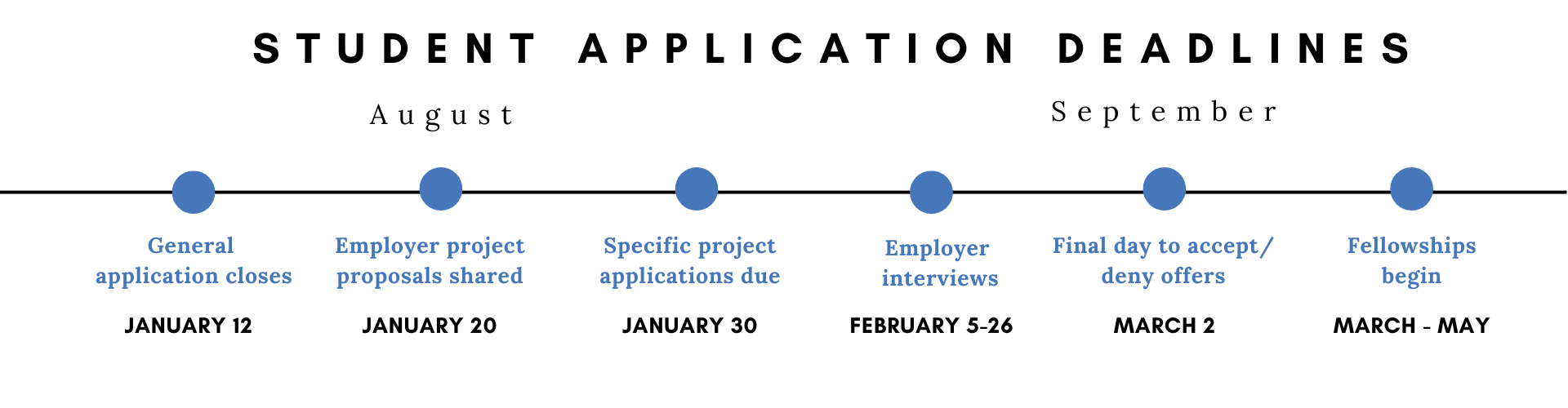 STUDENT APPLICATION DEADLINES

August

September

General application closes

JANUARY 12

Employer project proposals shared

JANUARY 20

Specific project applications due

JANUARY 30

Employer interviews

FEBRUARY 5-26

Final day to accept/ deny offers

MARCH 2

Fellowships begin

MARCH - MAY